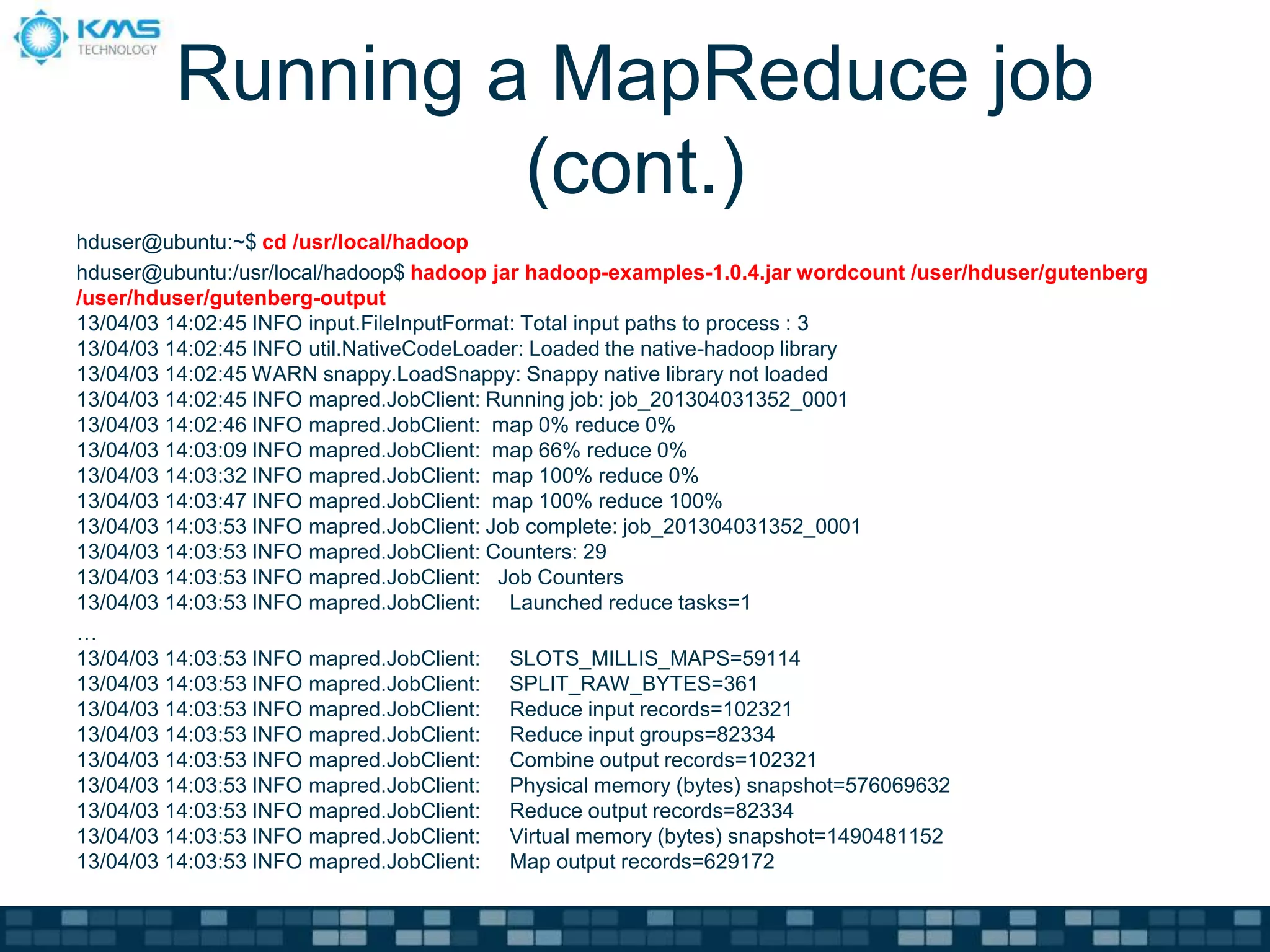 KMS TECHNOLOGY

Running a MapReduce job (cont.)

hduser@ubuntu:~$ cd /usr/local/hadoop
hduser@ubuntu:/usr/local/hadoop$ hadoop jar hadoop-examples-1.0.4.jar wordcount /user/hduser/gutenberg /user/hduser/gutenberg-output
13/04/03 14:02:45 INFO input.FileInputFormat: Total input paths to process : 3
13/04/03 14:02:45 INFO util.NativeCodeLoader: Loaded the native-hadoop library
13/04/03 14:02:45 WARN snappy.LoadSnappy: Snappy native library not loaded
13/04/03 14:02:45 INFO mapred.JobClient: Running job: job_201304031352_0001
13/04/03 14:02:46 INFO mapred.JobClient: map 0% reduce 0%
13/04/03 14:03:09 INFO mapred.JobClient: map 66% reduce 0%
13/04/03 14:03:32 INFO mapred.JobClient: map 100% reduce 0%
13/04/03 14:03:47 INFO mapred.JobClient: map 100% reduce 100%
13/04/03 14:03:53 INFO mapred.JobClient: Job complete: job_201304031352_0001
13/04/03 14:03:53 INFO mapred.JobClient: Counters: 29
13/04/03 14:03:53 INFO mapred.JobClient: Job Counters
13/04/03 14:03:53 INFO mapred.JobClient: Launched reduce tasks=1
…
13/04/03 14:03:53 INFO mapred.JobClient: SLOTS_MILLIS_MAPS=59114
13/04/03 14:03:53 INFO mapred.JobClient: SPLIT_RAW_BYTES=361
13/04/03 14:03:53 INFO mapred.JobClient: Reduce input records=102321
13/04/03 14:03:53 INFO mapred.JobClient: Reduce input groups=82334
13/04/03 14:03:53 INFO mapred.JobClient: Combine output records=102321
13/04/03 14:03:53 INFO mapred.JobClient: Physical memory (bytes) snapshot=576069632
13/04/03 14:03:53 INFO mapred.JobClient: Reduce output records=82334
13/04/03 14:03:53 INFO mapred.JobClient: Virtual memory (bytes) snapshot=1490481152
13/04/03 14:03:53 INFO mapred.JobClient: Map output records=629172